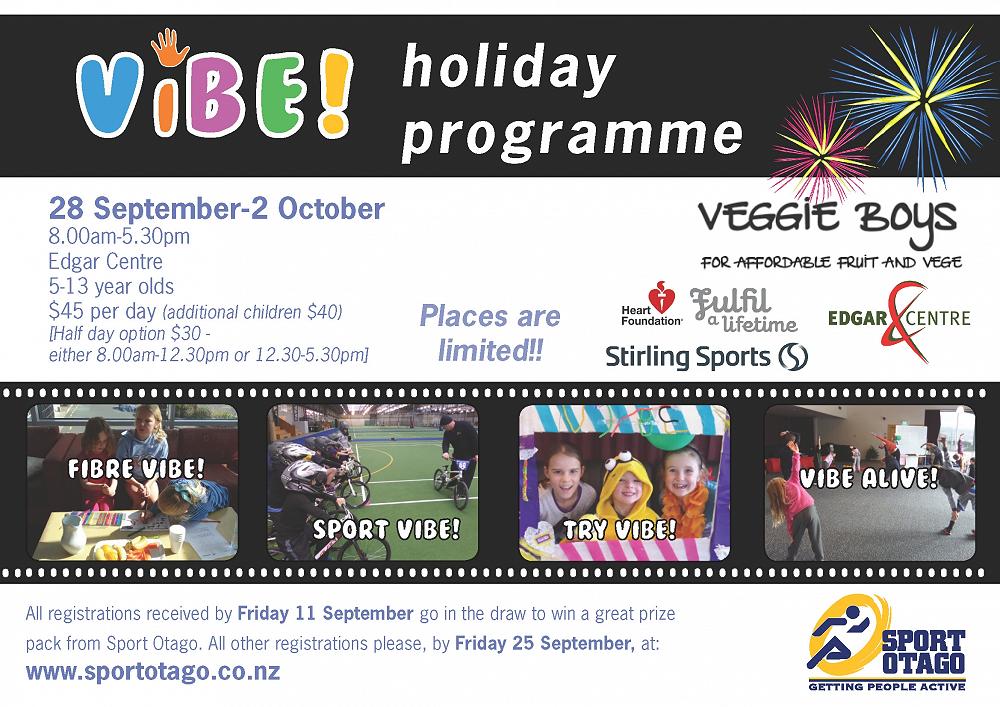 ViBE! holiday programme

28 September-2 October
8.00am-5.30pm
Edgar Centre
5-13 year olds
$45 per day (additional children $40)
[Half day option $30 - either 8.00am-12.30pm or 12.30-5.30pm]

Places are limited!!

VEGGIE BOYS
FOR AFFORDABLE FRUIT AND VEGE

Heart Foundation
Fulfil a lifetime
EDGAR CENTRE
Stirling Sports

FIBRE VIBE!
SPORT VIBE!
TRY VIBE!
VIBE ALIVE!

All registrations received by Friday 11 September go in the draw to win a great prize pack from Sport Otago. All other registrations please, by Friday 25 September, at:
www.sportotago.co.nz

SPORT OTAGO
GETTING PEOPLE ACTIVE